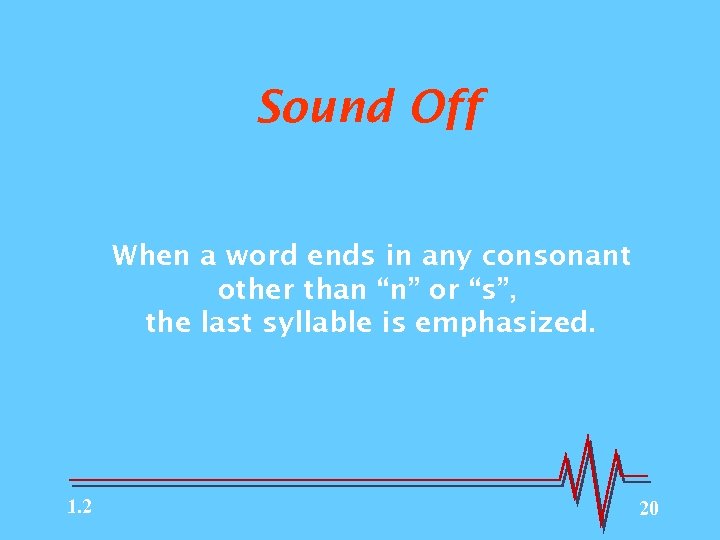 Sound Off

When a word ends in any consonant other than “n” or “s”, the last syllable is emphasized.

1.2

20